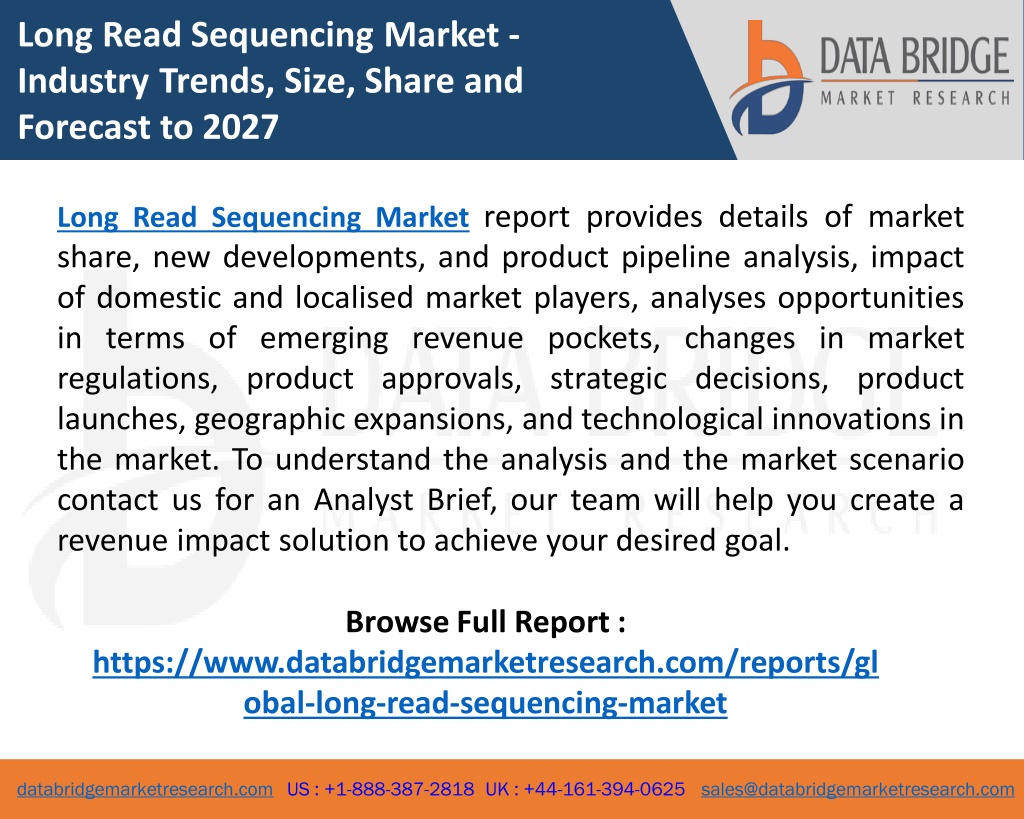 Long Read Sequencing Market - Industry Trends, Size, Share and Forecast to 2027

DATA BRIDGE
MARKET RESEARCH

Long Read Sequencing Market report provides details of market share, new developments, and product pipeline analysis, impact of domestic and localised market players, analyses opportunities in terms of emerging revenue pockets, changes in market regulations, product approvals, strategic decisions, product launches, geographic expansions, and technological innovations in the market. To understand the analysis and the market scenario contact us for an Analyst Brief, our team will help you create a revenue impact solution to achieve your desired goal.

Browse Full Report :
https://www.databridgemarketresearch.com/reports/global-long-read-sequencing-market

databridgemarketresearch.com US : +1-888-387-2818 UK : +44-161-394-0625 sales@databridgemarketresearch.com